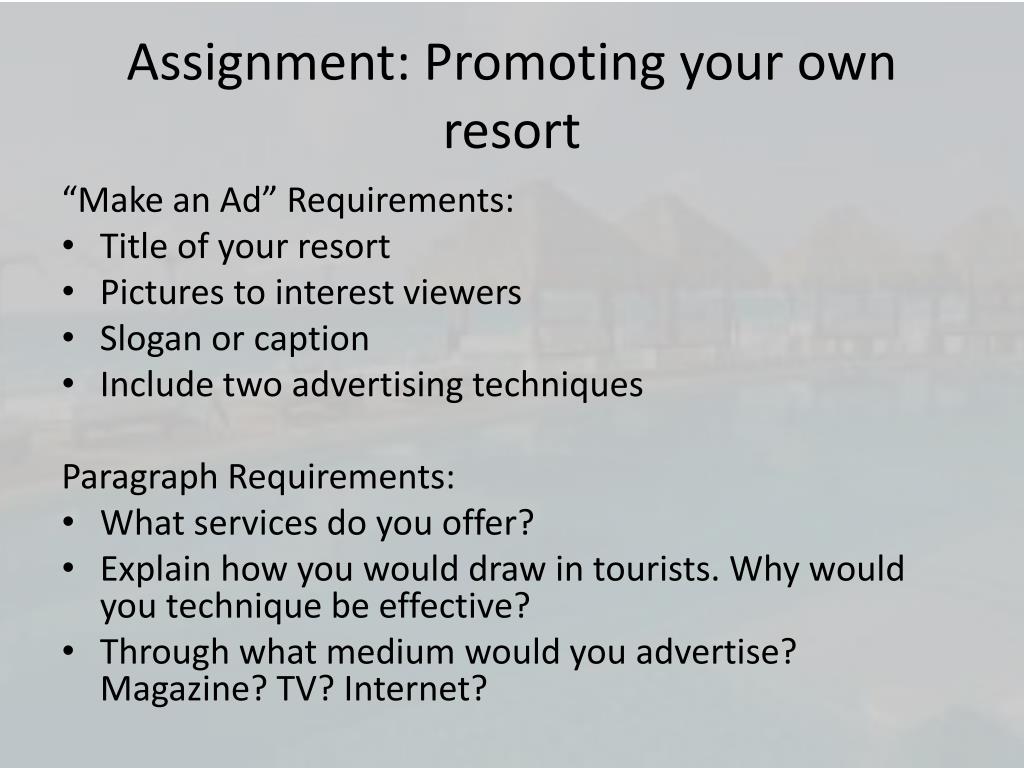 Assignment: Promoting your own resort

“Make an Ad” Requirements:
• Title of your resort
• Pictures to interest viewers
• Slogan or caption
• Include two advertising techniques

Paragraph Requirements:
• What services do you offer?
• Explain how you would draw in tourists. Why would you technique be effective?
• Through what medium would you advertise? Magazine? TV? Internet?